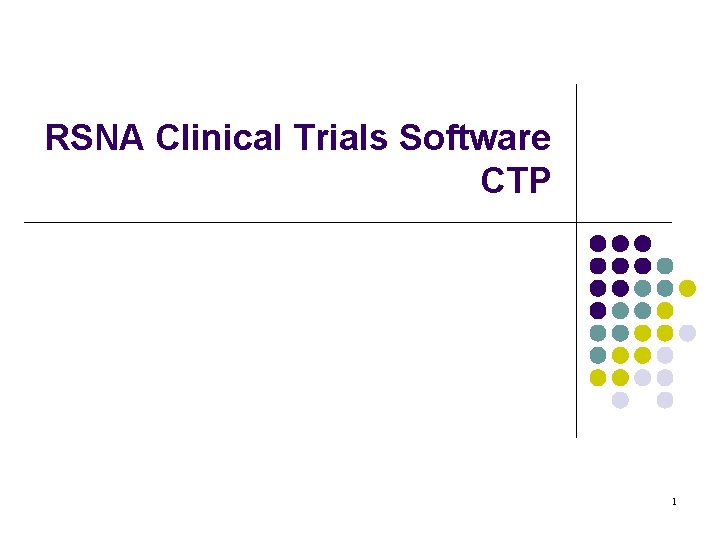 RSNA Clinical Trials Software CTP

1